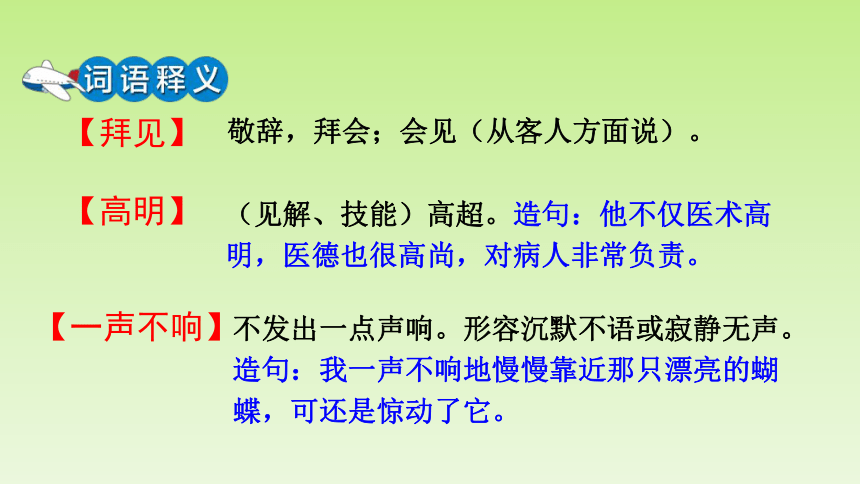 词语释义

【拜见】 敬辞，拜会；会见（从客人方面说）。

【高明】 （见解、技能）高超。造句：他不仅医术高明，医德也很高尚，对病人非常负责。

【一声不响】不发出一点声响。形容沉默不语或寂静无声。造句：我一声不响地慢慢靠近那只漂亮的蝴蝶，可还是惊动了它。